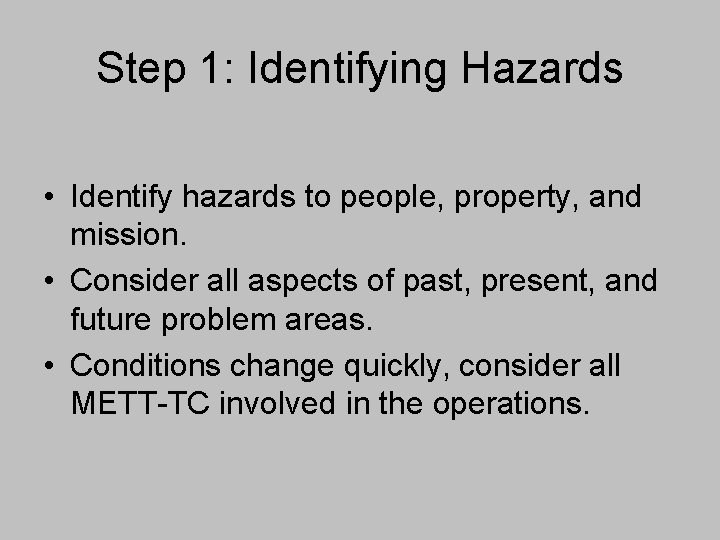 Step 1: Identifying Hazards

• Identify hazards to people, property, and mission.

• Consider all aspects of past, present, and future problem areas.

• Conditions change quickly, consider all METT-TC involved in the operations.